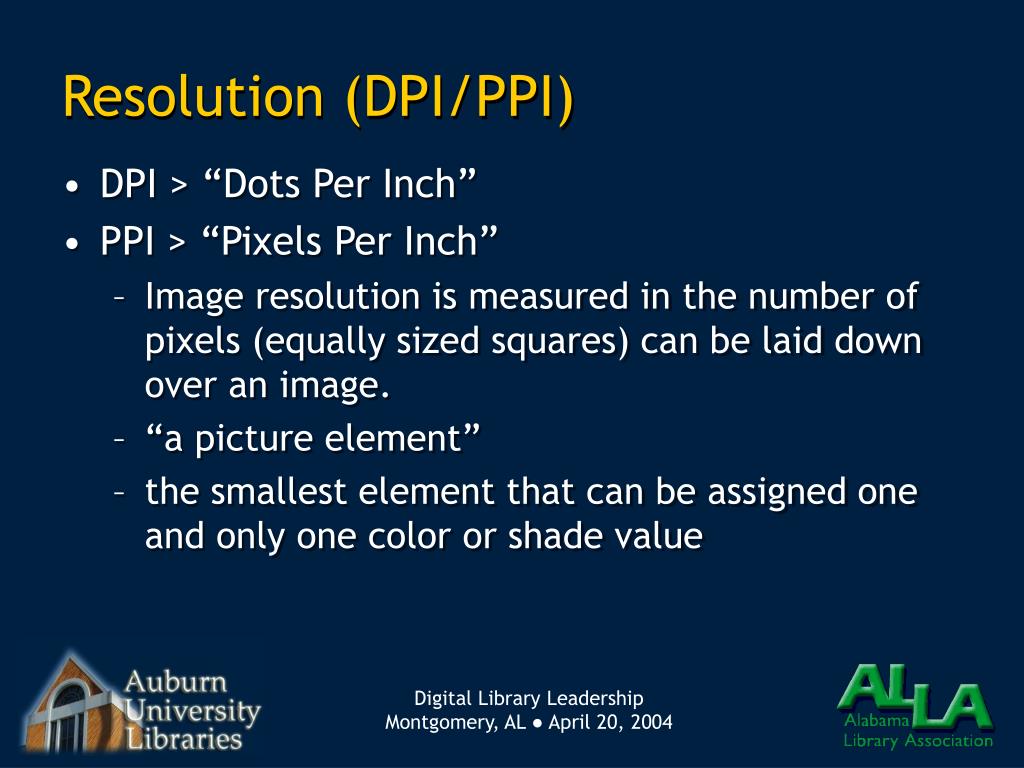 Resolution (DPI/PPI)

• DPI > “Dots Per Inch”
• PPI > “Pixels Per Inch”
– Image resolution is measured in the number of pixels (equally sized squares) can be laid down over an image.
– “a picture element”
– the smallest element that can be assigned one and only one color or shade value

Auburn University Libraries

Digital Library Leadership
Montgomery, AL ● April 20, 2004

ALLA
Alabama Library Association